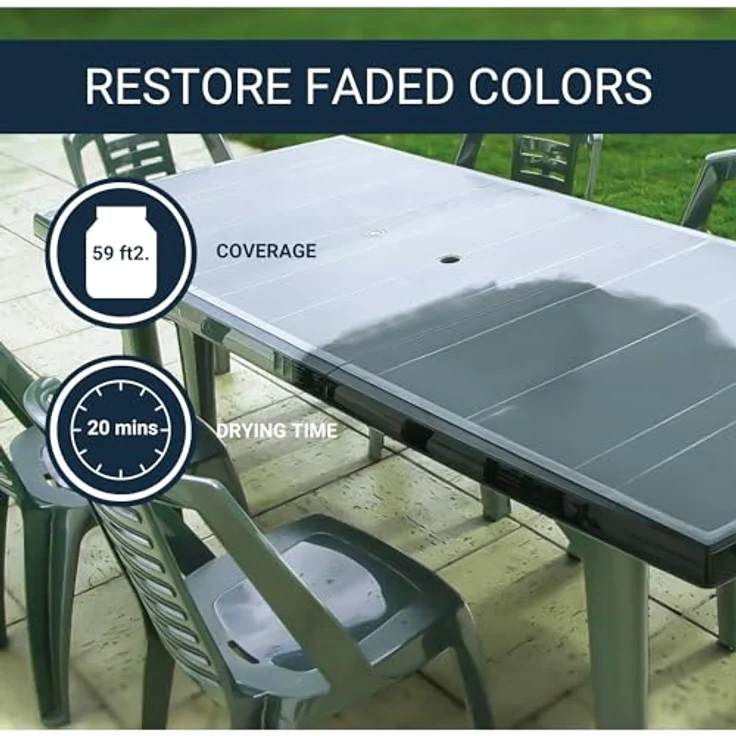 RESTORE FADED COLORS

59 ft2.

COVERAGE

20 mins

DRYING TIME